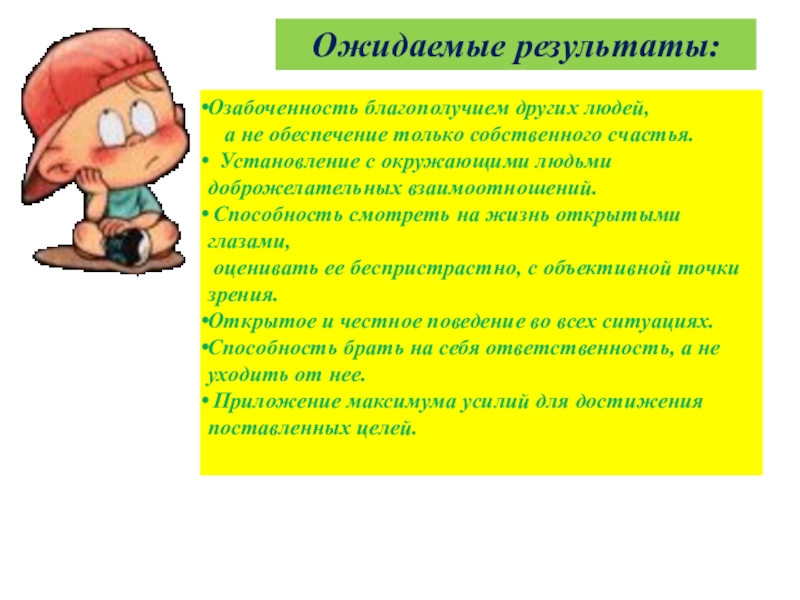 Ожидаемые результаты:

•Озабоченность благополучием других людей, а не обеспечение только собственного счастья.
• Установление с окружающими людьми доброжелательных взаимоотношений.
• Способность смотреть на жизнь открытыми глазами, оценивать ее беспристрастно, с объективной точки зрения.
•Открытое и честное поведение во всех ситуациях.
•Способность брать на себя ответственность, а не уходить от нее.
• Приложение максимума усилий для достижения поставленных целей.